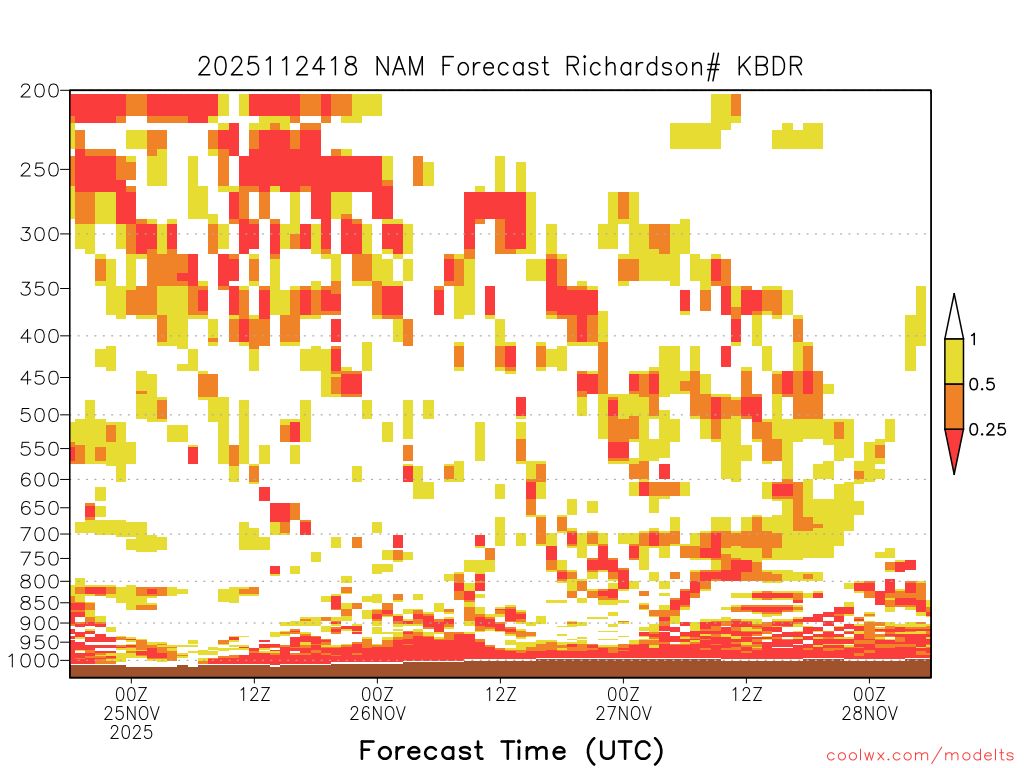 2025112418 NAM Forecast Richardson# KBDR

200
250
300
350
400
450
500
550
600
650
700
750
800
850
900
950
1000

1
0.5
0.25

00Z
25NOV
2025
12Z
00Z
26NOV
12Z
00Z
27NOV
12Z
00Z
28NOV

Forecast Time (UTC)

coolwx.com/modelts